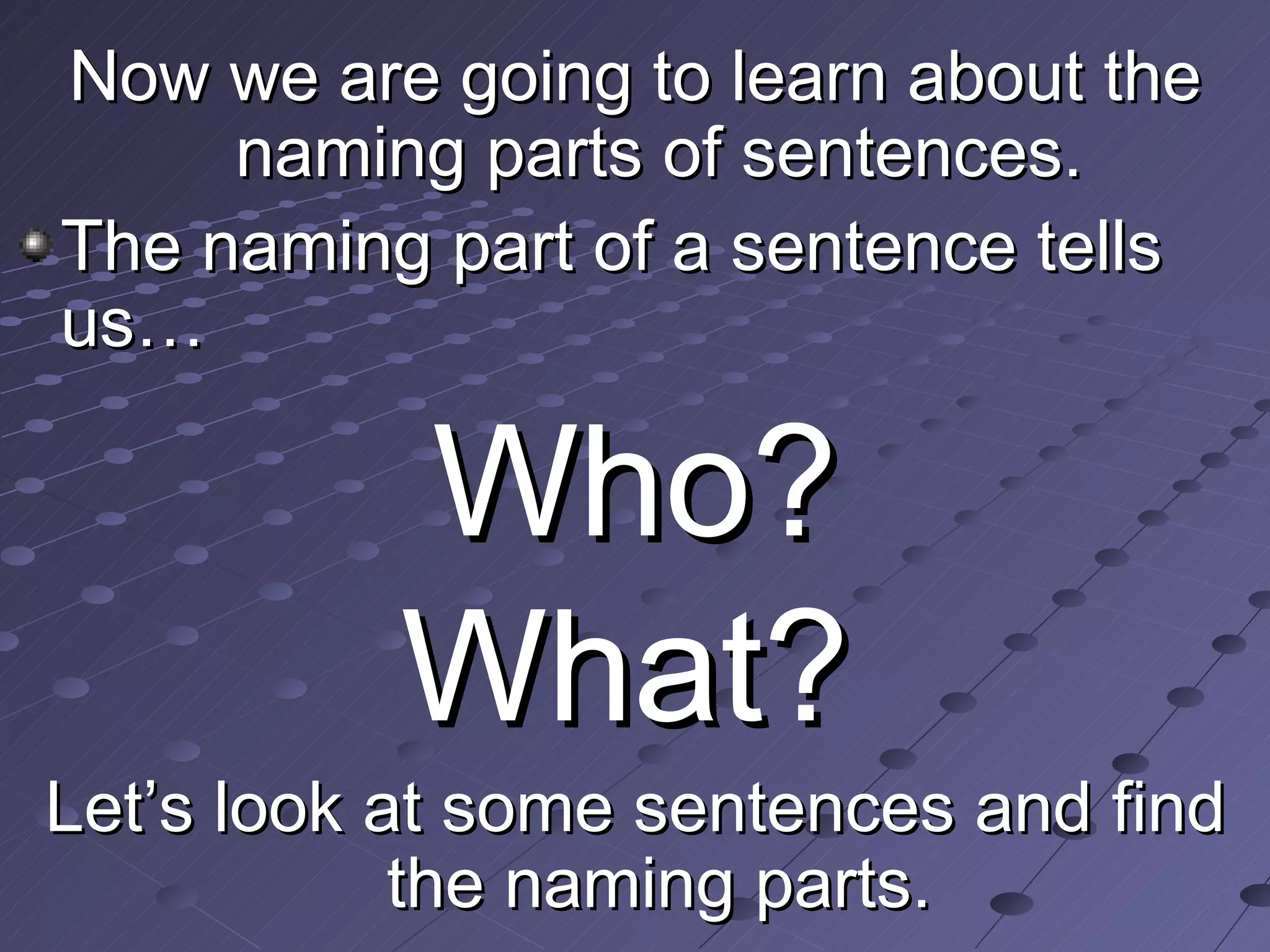 Now we are going to learn about the naming parts of sentences.

The naming part of a sentence tells us…

Who?
What?

Let’s look at some sentences and find the naming parts.